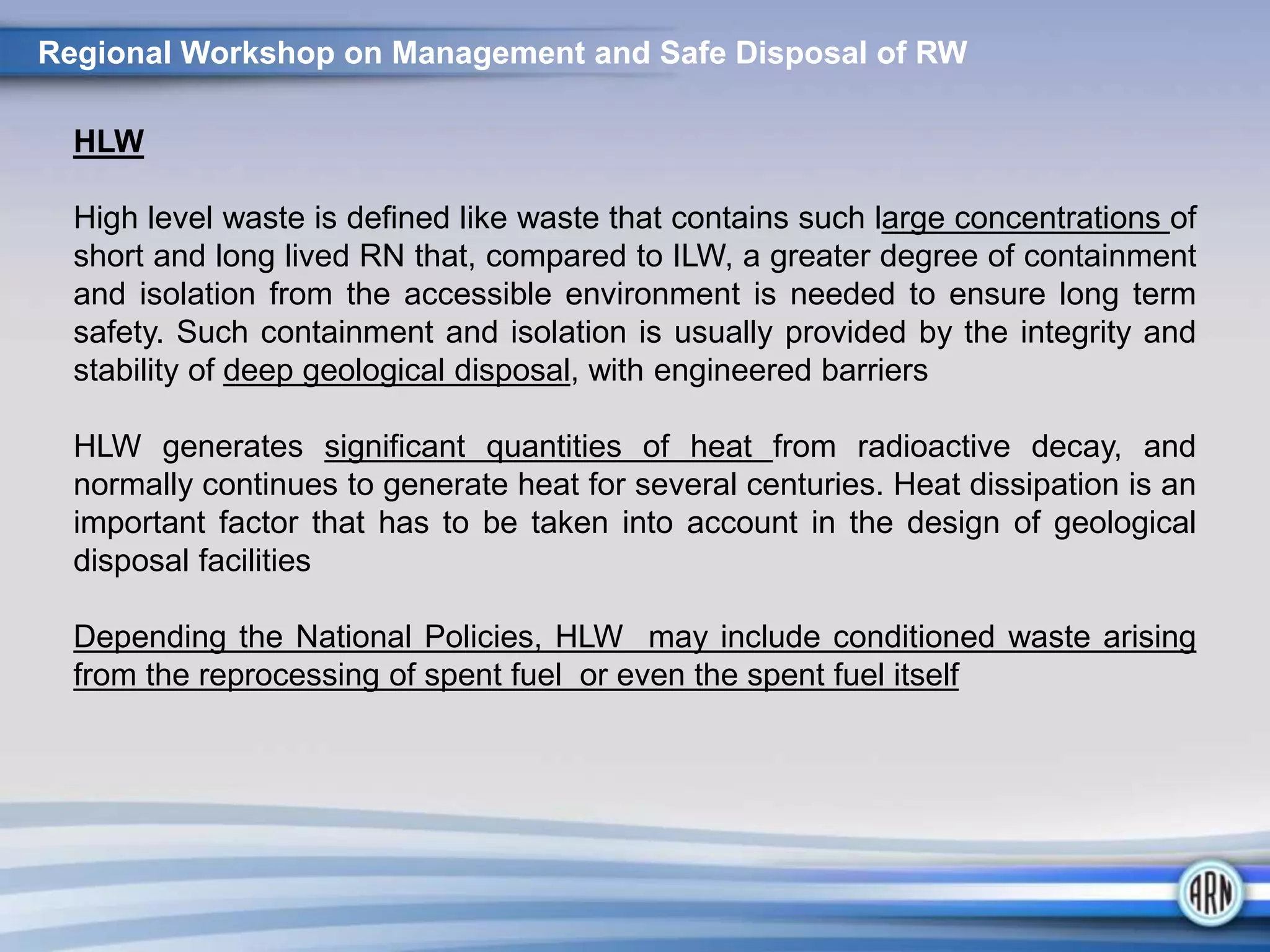 Regional Workshop on Management and Safe Disposal of RW

HLW

High level waste is defined like waste that contains such large concentrations of short and long lived RN that, compared to ILW, a greater degree of containment and isolation from the accessible environment is needed to ensure long term safety. Such containment and isolation is usually provided by the integrity and stability of deep geological disposal, with engineered barriers

HLW generates significant quantities of heat from radioactive decay, and normally continues to generate heat for several centuries. Heat dissipation is an important factor that has to be taken into account in the design of geological disposal facilities

Depending the National Policies, HLW may include conditioned waste arising from the reprocessing of spent fuel or even the spent fuel itself

ARN